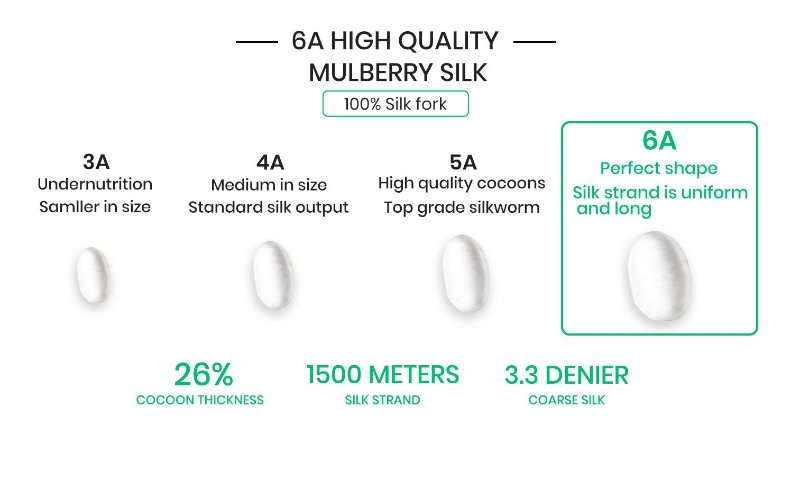 6A HIGH QUALITY MULBERRY SILK

100% Silk fork

3A
Undernutrition
Samller in size

4A
Medium in size
Standard silk output

5A
High quality cocoons
Top grade silkworm

6A
Perfect shape
Silk strand is uniform and long

26%
COCOON THICKNESS

1500 METERS
SILK STRAND

3.3 DENIER
COARSE SILK